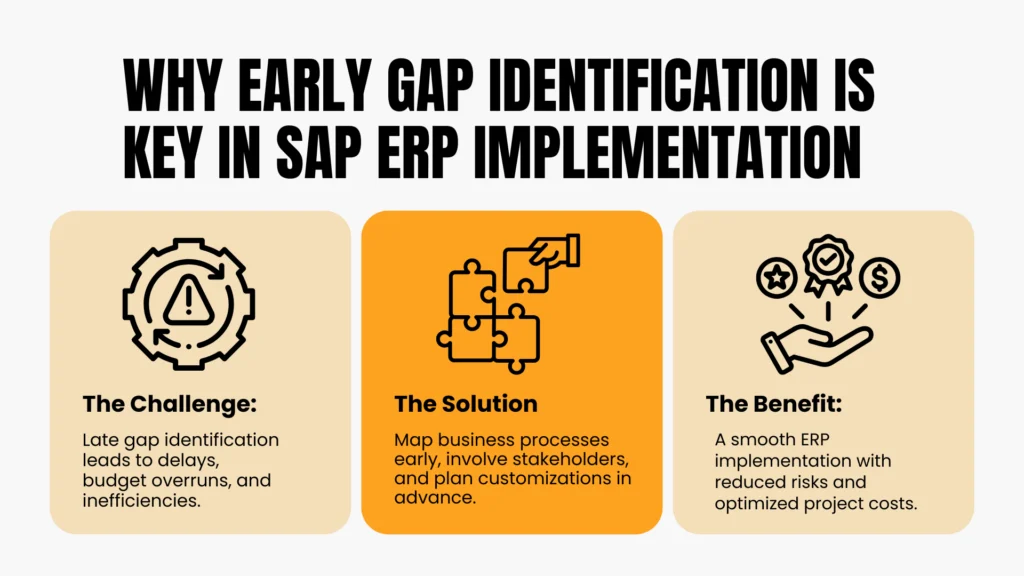 WHY EARLY GAP IDENTIFICATION IS KEY IN SAP ERP IMPLEMENTATION

The Challenge:

Late gap identification leads to delays, budget overruns, and inefficiencies.

The Solution

Map business processes early, involve stakeholders, and plan customizations in advance.

The Benefit:

A smooth ERP implementation with reduced risks and optimized project costs.